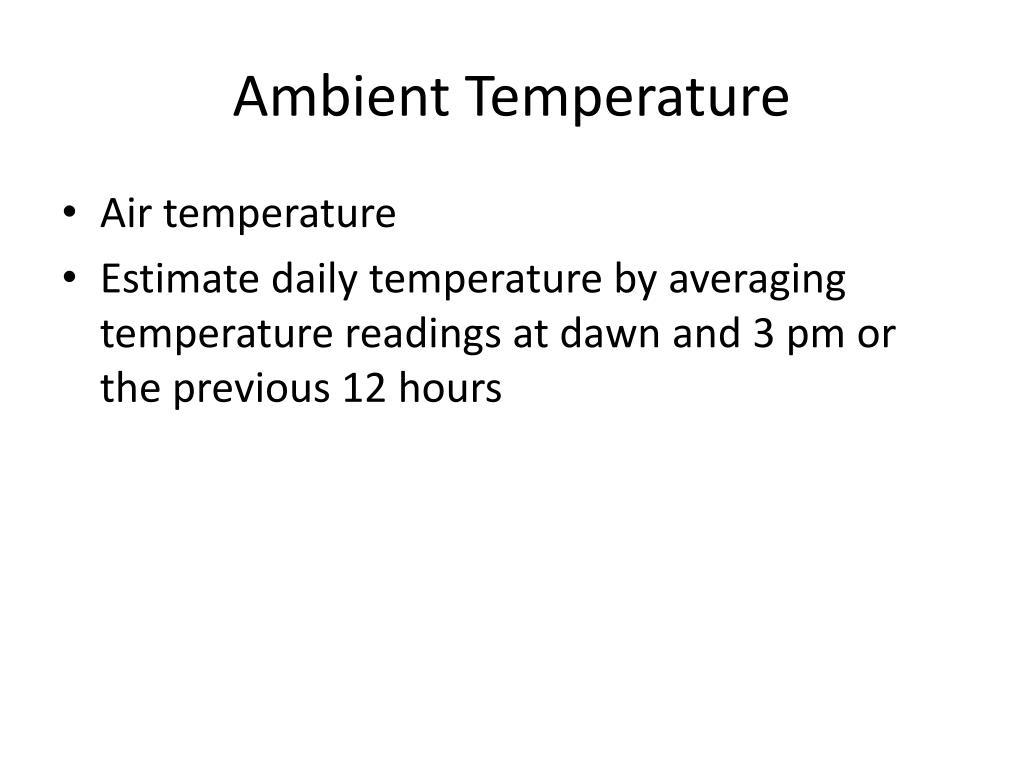 Ambient Temperature

• Air temperature
• Estimate daily temperature by averaging temperature readings at dawn and 3 pm or the previous 12 hours